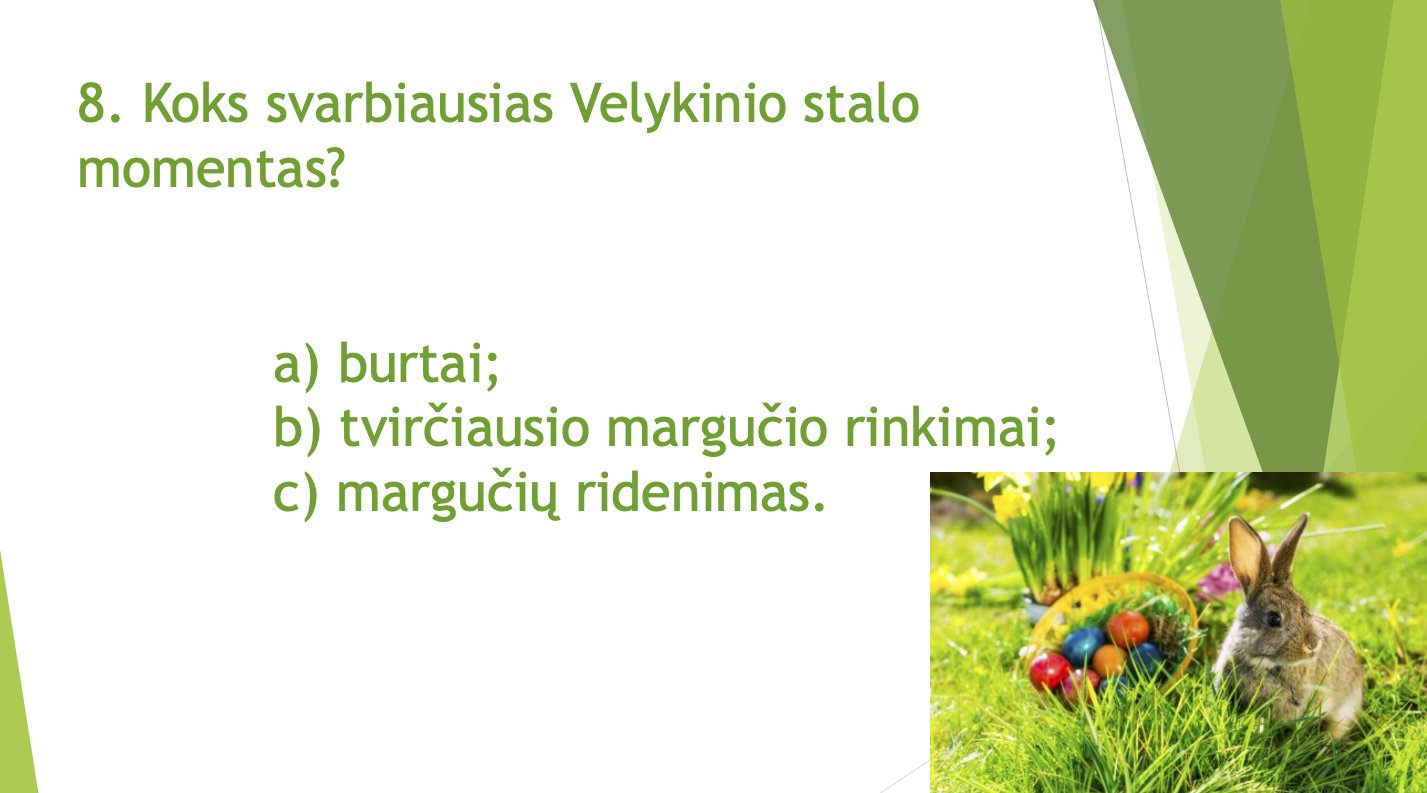 8. Koks svarbiausias Velykinio stalo momentas?

a) burtai;
b) tvirčiausio margučio rinkimai;
c) margučių ridenimas.